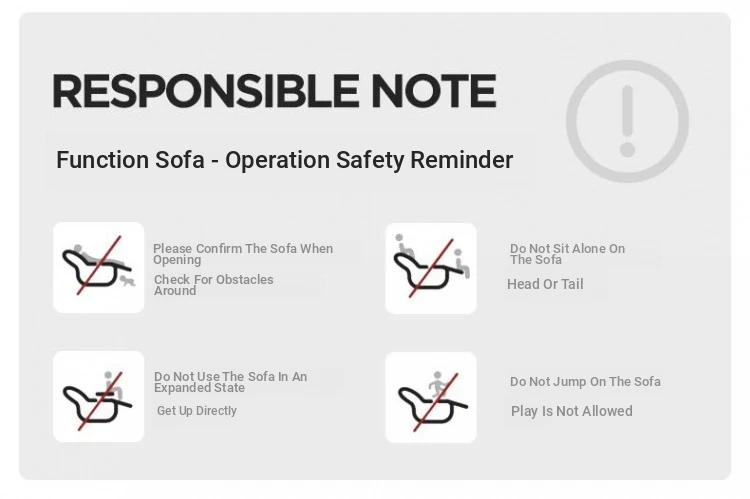 RESPONSIBLE NOTE

Function Sofa - Operation Safety Reminder

Please Confirm The Sofa When Opening

Check For Obstacles Around

Do Not Sit Alone On The Sofa

Head Or Tail

Do Not Use The Sofa In An Expanded State

Get Up Directly

Do Not Jump On The Sofa

Play Is Not Allowed